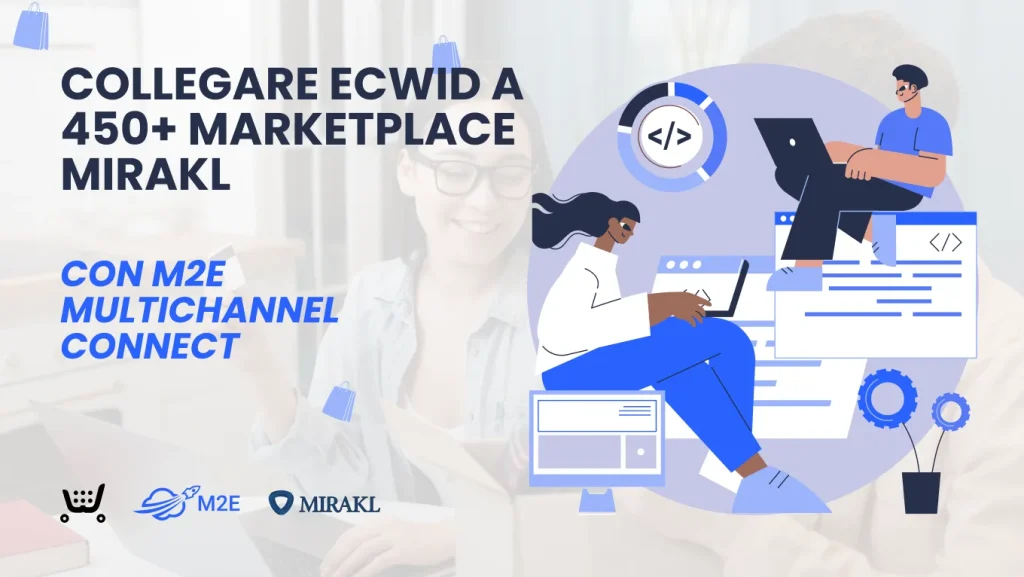 COLLEGARE ECWID A 450+ MARKETPLACE MIRAKL

CON M2E MULTICHANNEL CONNECT

</>

</>

M2E

MIRAKL